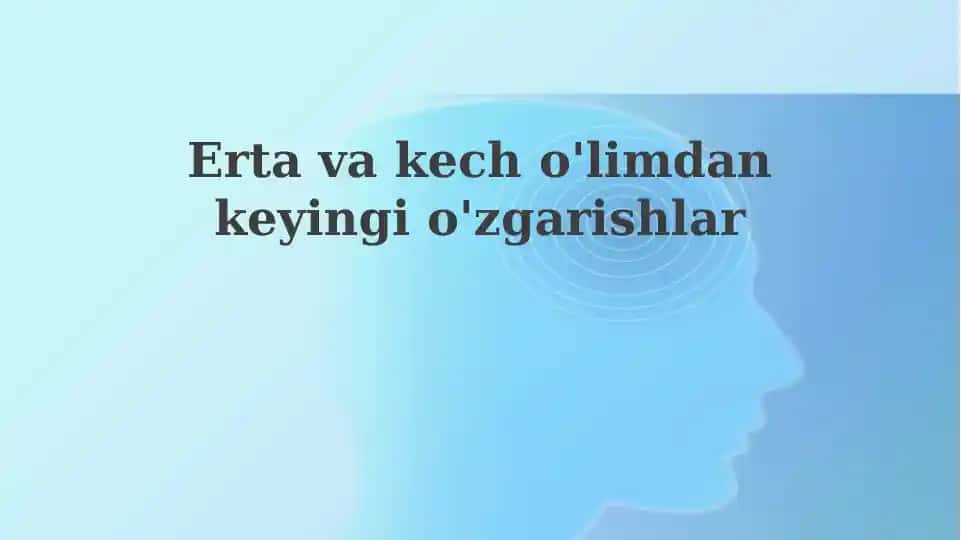 Erta va kech o'limdan keyingi o'zgarishlar